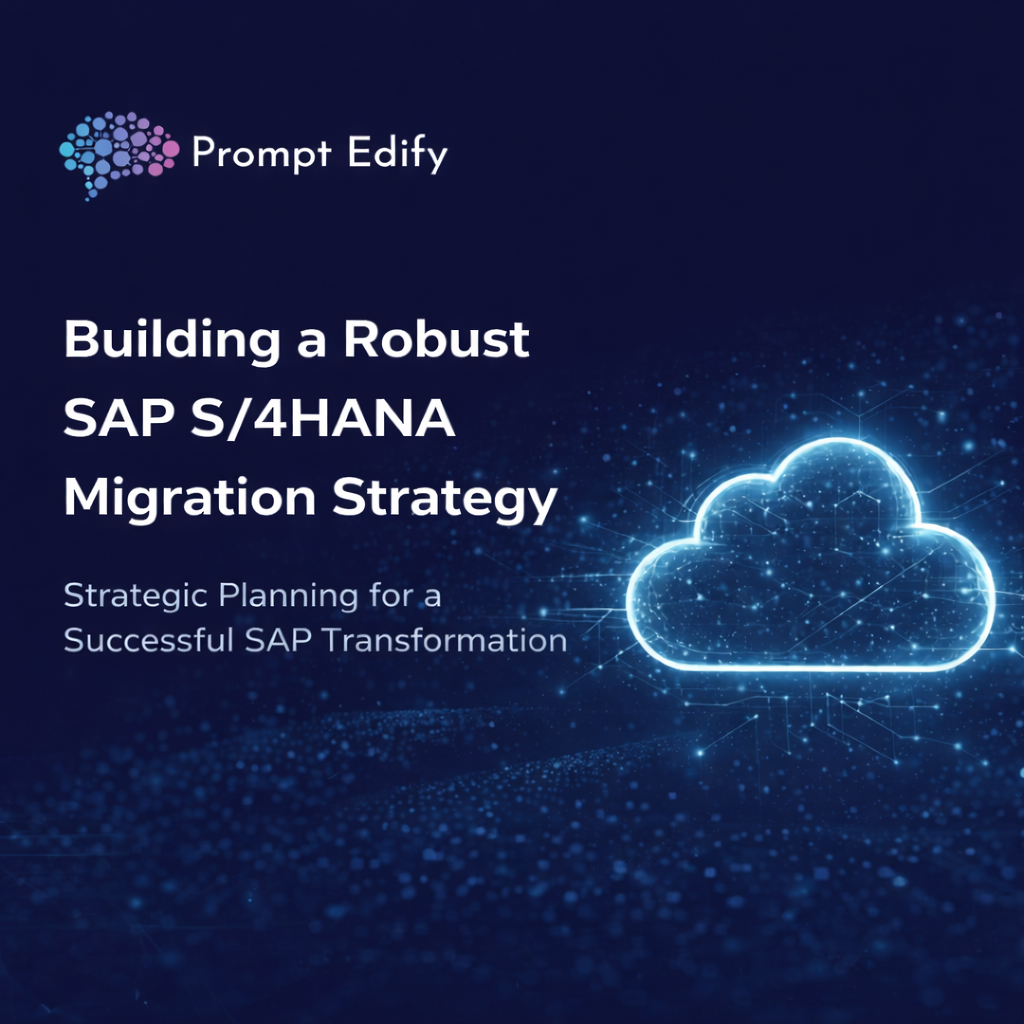 Prompt Edify

Building a Robust SAP S/4HANA Migration Strategy

Strategic Planning for a Successful SAP Transformation